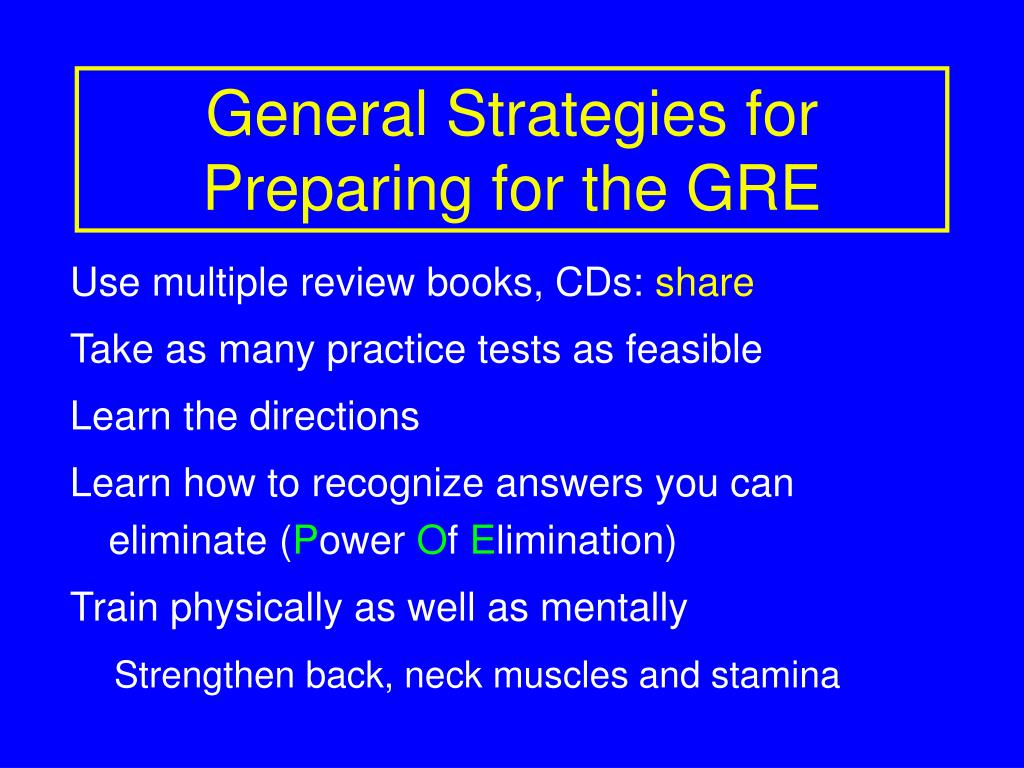 General Strategies for Preparing for the GRE

Use multiple review books, CDs: share

Take as many practice tests as feasible

Learn the directions

Learn how to recognize answers you can eliminate (Power Of Elimination)

Train physically as well as mentally

Strengthen back, neck muscles and stamina